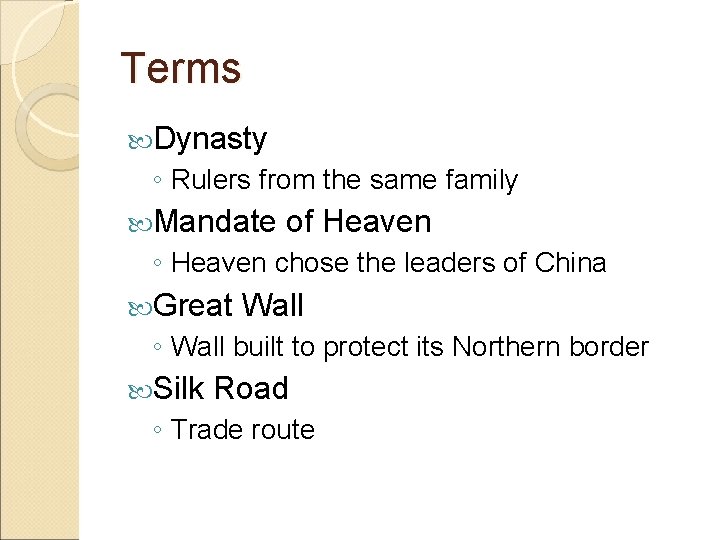 Terms

Dynasty
◦ Rulers from the same family

Mandate of Heaven
◦ Heaven chose the leaders of China

Great Wall
◦ Wall built to protect its Northern border

Silk Road
◦ Trade route